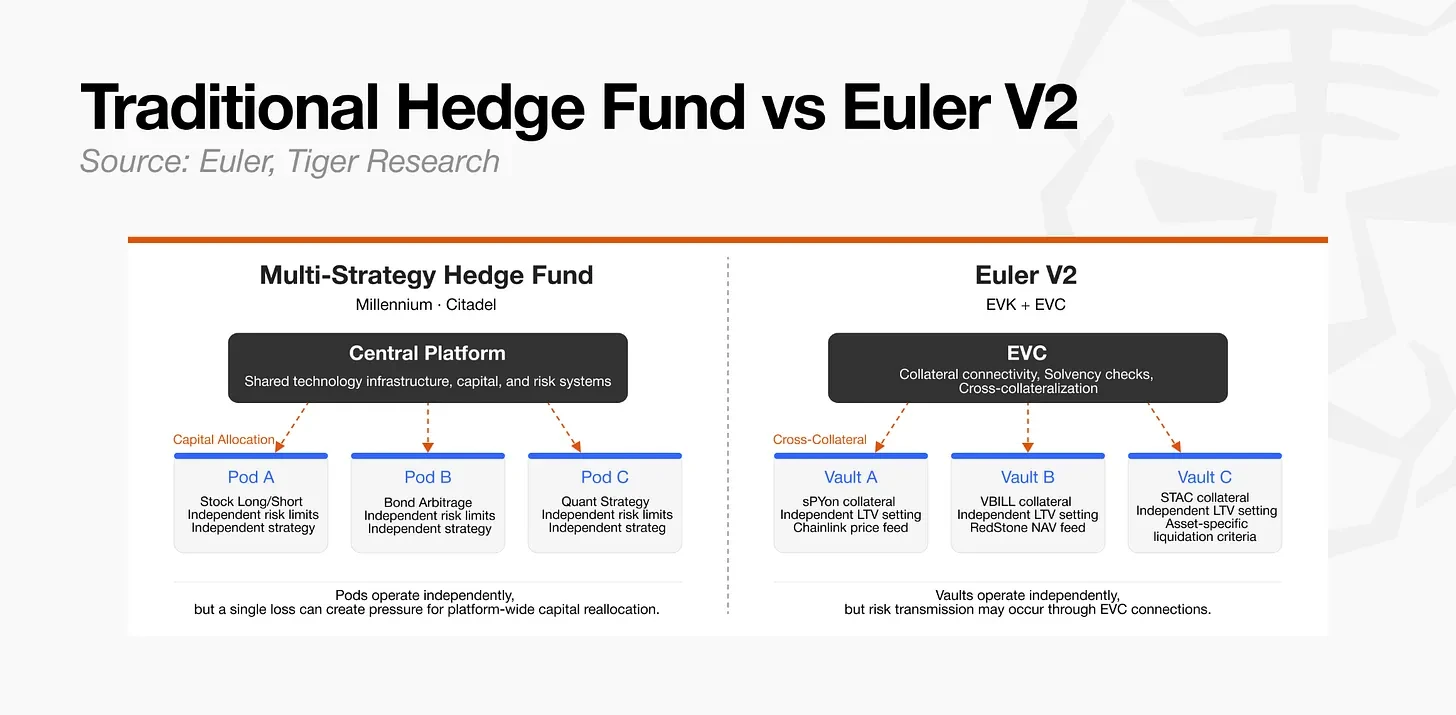 Traditional Hedge Fund vs Euler V2
Source: Euler, Tiger Research

Multi-Strategy Hedge Fund
Millennium · Citadel

Central Platform
Shared technology infrastructure, capital, and risk systems

Capital Allocation

Pod A
Stock Long/Short
Independent risk limits
Independent strategy

Pod B
Bond Arbitrage
Independent risk limits
Independent strategy

Pod C
Quant Strategy
Independent risk limits
Independent strateg

Pods operate independently,
but a single loss can create pressure for platform-wide capital reallocation.

Euler V2
EVK + EVC

EVC
Collateral connectivity, Solvency checks,
Cross-collateralization

Cross-Collateral

Vault A
sPYon collateral
Independent LTV setting
Chainlink price feed

Vault B
VBILL collateral
Independent LTV setting
RedStone NAV feed

Vault C
STAC collateral
Independent LTV setting
Asset-specific
liquidation criteria

Vaults operate independently,
but risk transmission may occur through EVC connections.